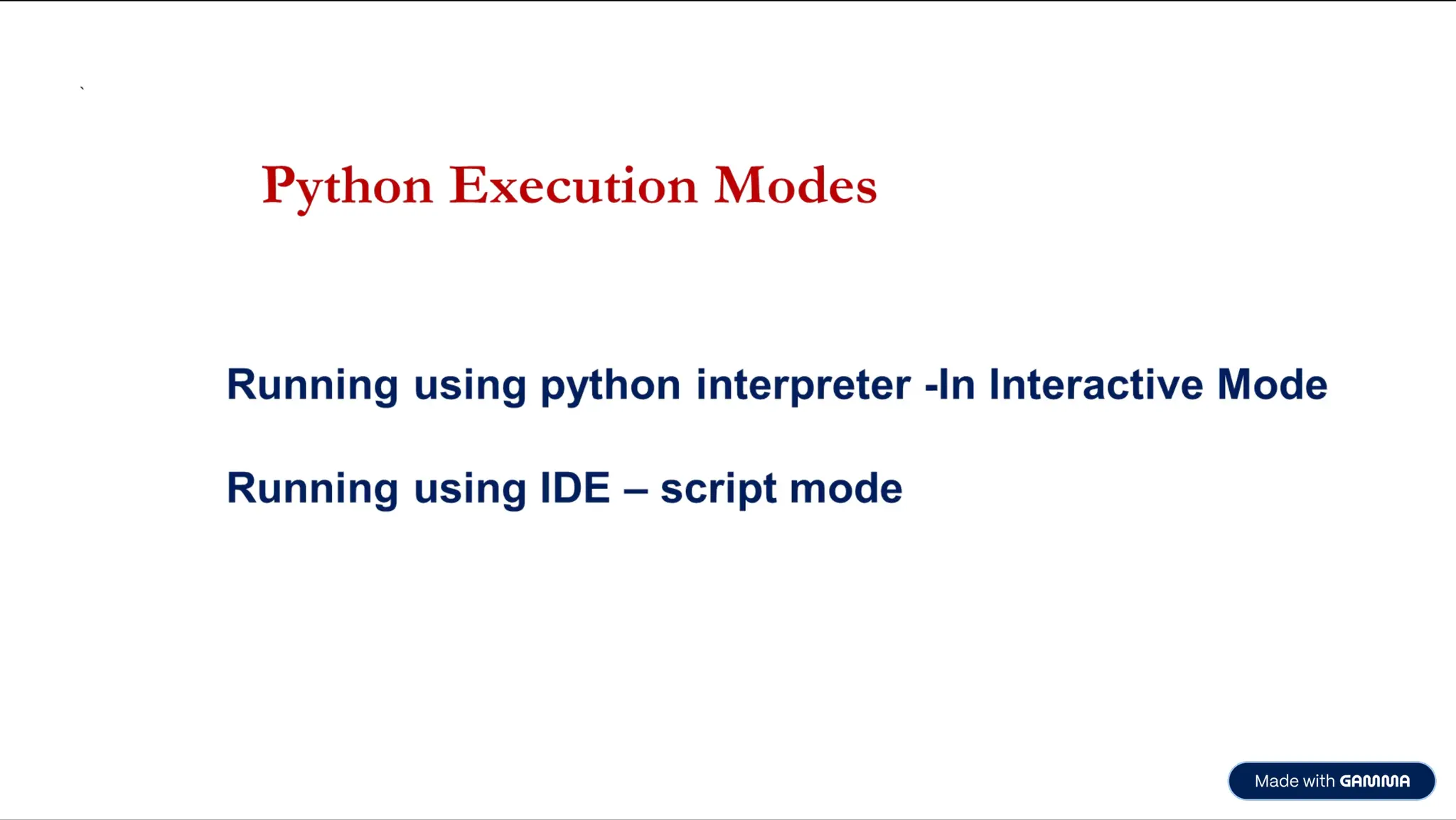 `

Python Execution Modes

Running using python interpreter -In Interactive Mode

Running using IDE – script mode

Made with GAMMA